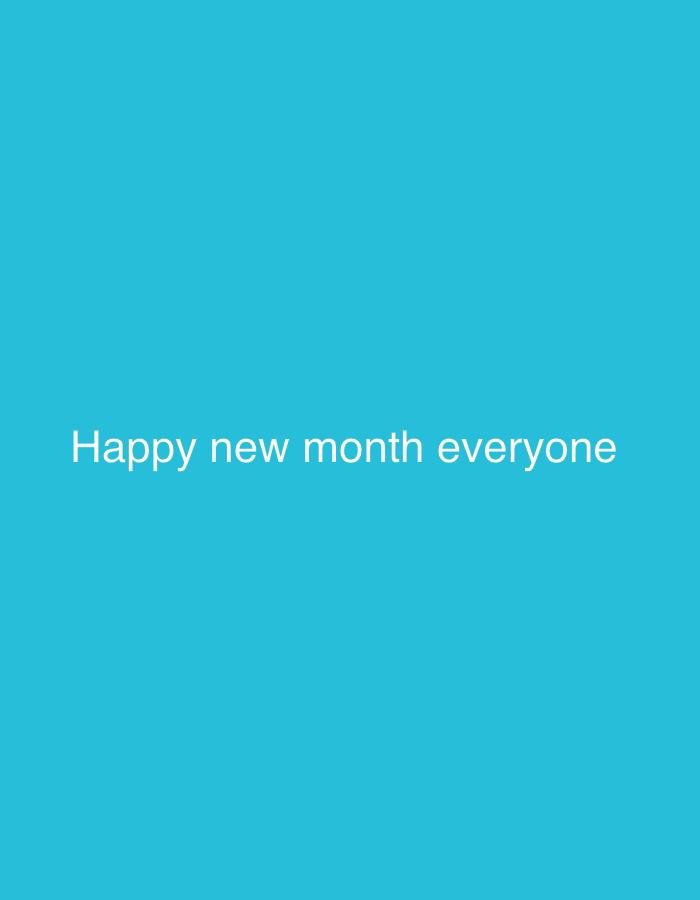 Happy new month everyone